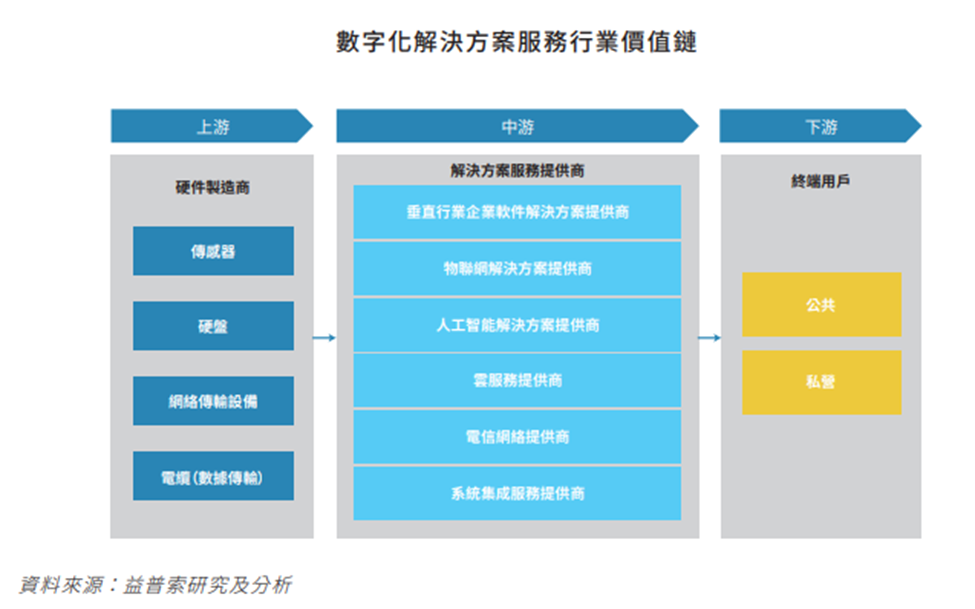 數字化解決方案服務行業價值鏈

上游

硬件製造商

傳感器

硬盤

網絡傳輸設備

電纜（數據傳輸）

中游

解決方案服務提供商

垂直行業企業軟件解決方案提供商

物聯網解決方案提供商

人工智能解決方案提供商

雲服務提供商

電信網絡提供商

系統集成服務提供商

下游

終端用戶

公共

私營

資料來源：益普索研究及分析